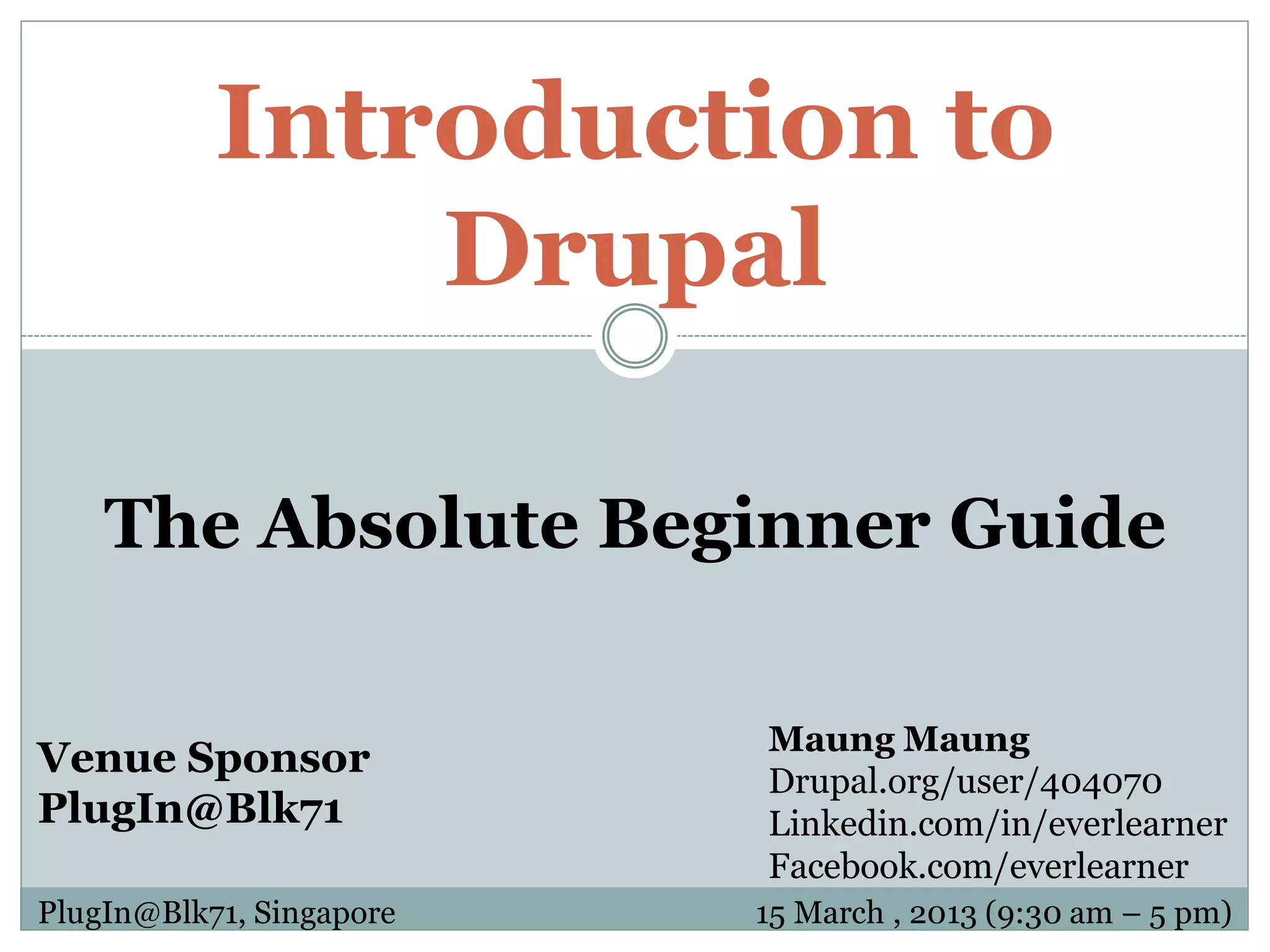 Introduction to Drupal

The Absolute Beginner Guide

Venue Sponsor
PlugIn@Blk71

Maung Maung
Drupal.org/user/404070
Linkedin.com/in/everlearner
Facebook.com/everlearner

PlugIn@Blk71, Singapore

15 March , 2013 (9:30 am – 5 pm)